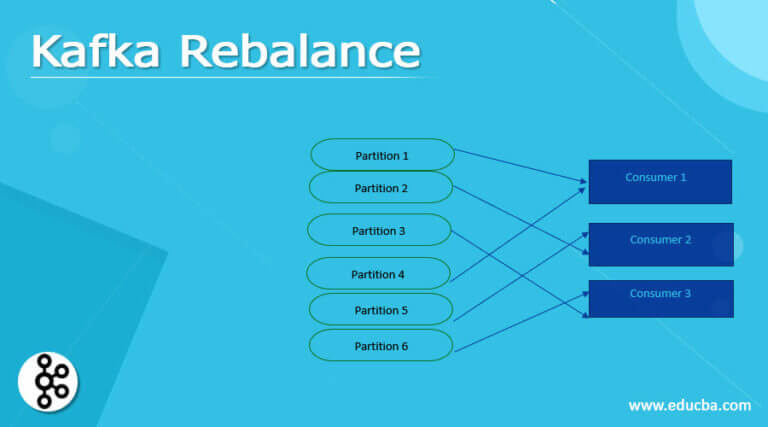 Kafka Rebalance

Partition 1
Partition 2
Partition 3
Partition 4
Partition 5
Partition 6

Consumer 1
Consumer 2
Consumer 3

www.educba.com